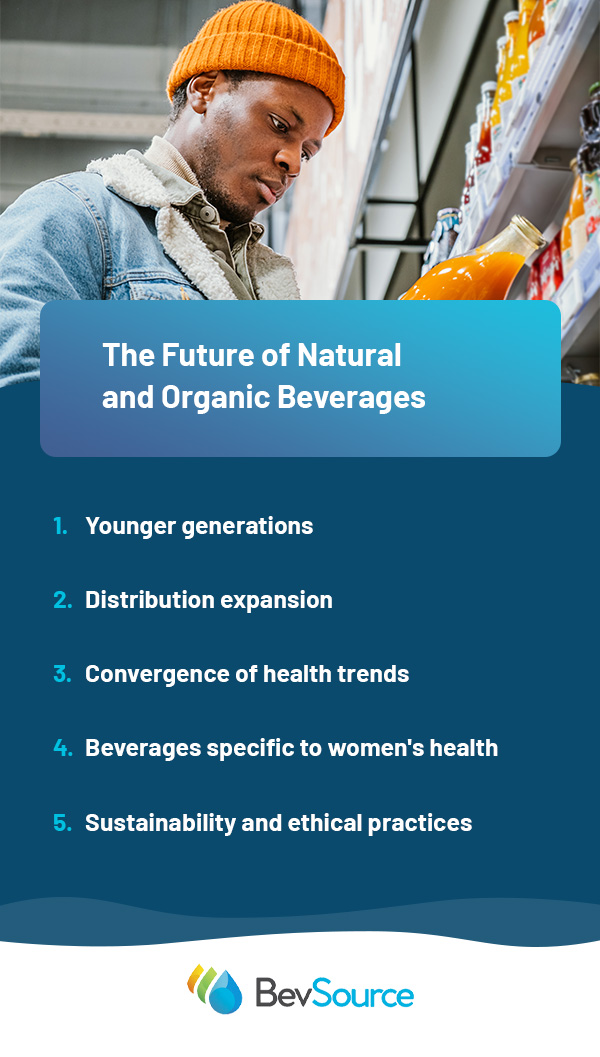 The Future of Natural and Organic Beverages

1. Younger generations

2. Distribution expansion

3. Convergence of health trends

4. Beverages specific to women's health

5. Sustainability and ethical practices

BevSource